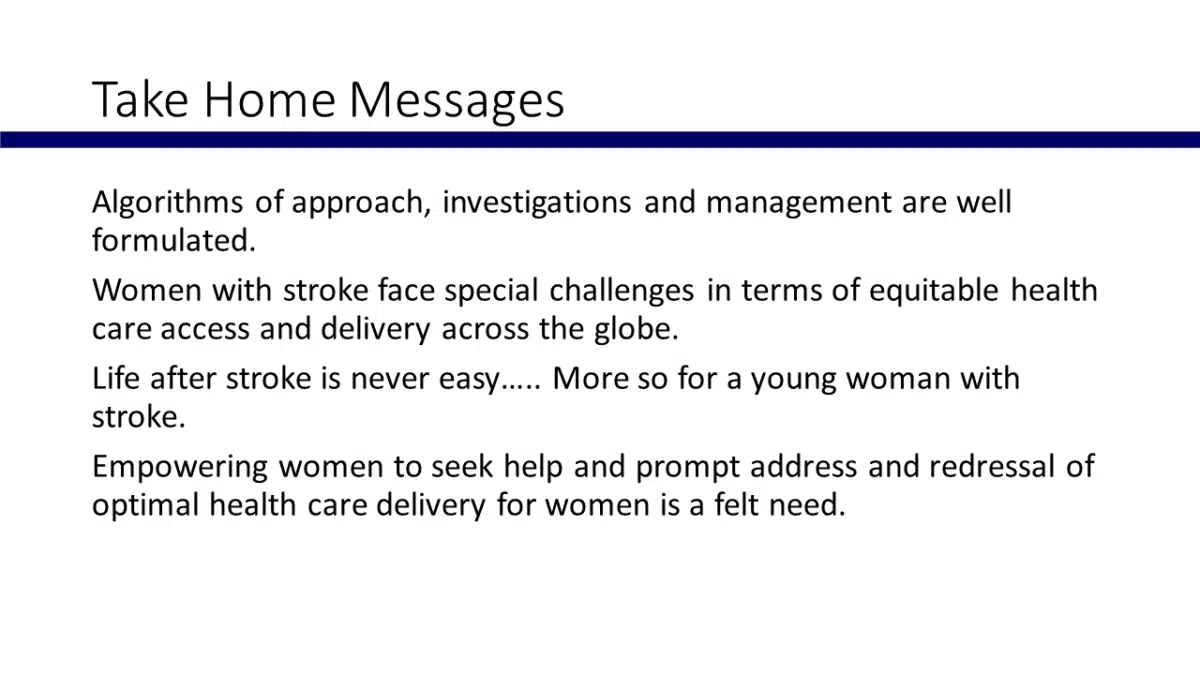 Take Home Messages

Algorithms of approach, investigations and management are well formulated.

Women with stroke face special challenges in terms of equitable health care access and delivery across the globe.

Life after stroke is never easy….. More so for a young woman with stroke.

Empowering women to seek help and prompt address and redressal of optimal health care delivery for women is a felt need.